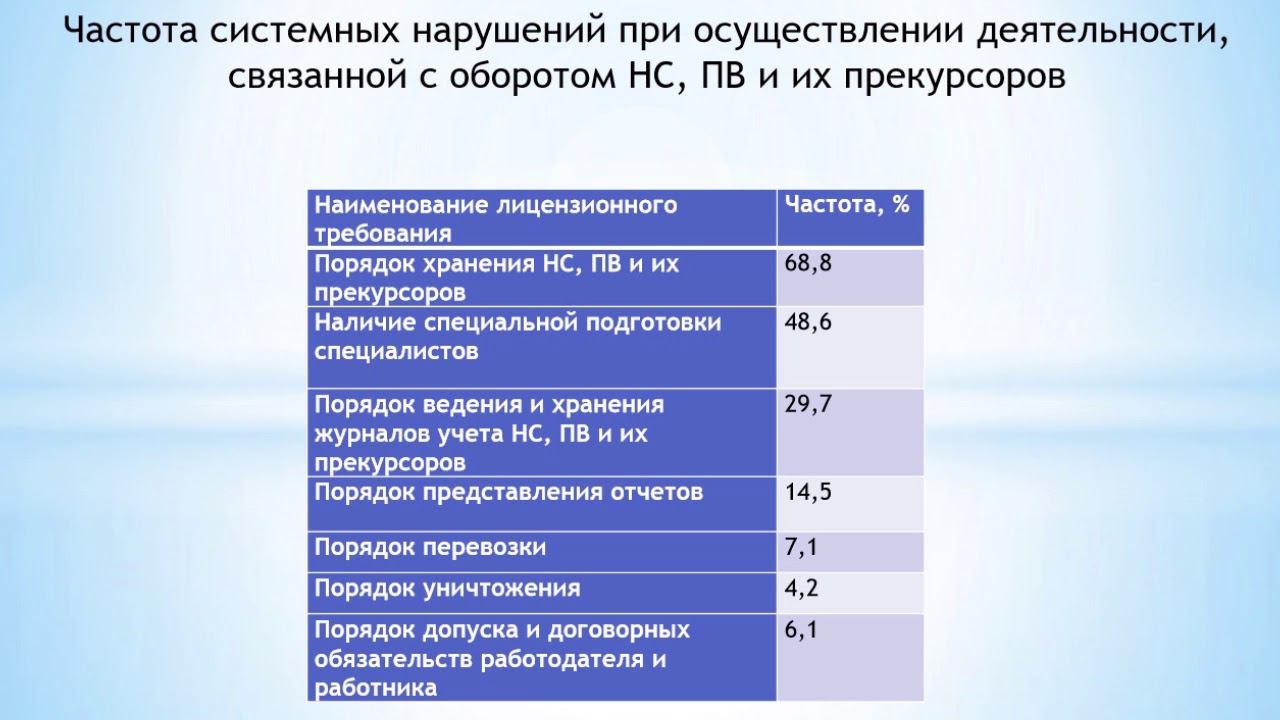 Частота системных нарушений при осуществлении деятельности, связанной с оборотом НС, ПВ и их прекурсоров

| Наименование лицензионного требования | Частота, % |
|---|---|
| Порядок хранения НС, ПВ и их прекурсоров | 68,8 |
| Наличие специальной подготовки специалистов | 48,6 |
| Порядок ведения и хранения журналов учета НС, ПВ и их прекурсоров | 29,7 |
| Порядок представления отчетов | 14,5 |
| Порядок перевозки | 7,1 |
| Порядок уничтожения | 4,2 |
| Порядок допуска и договорных обязательств работодателя и работника | 6,1 |